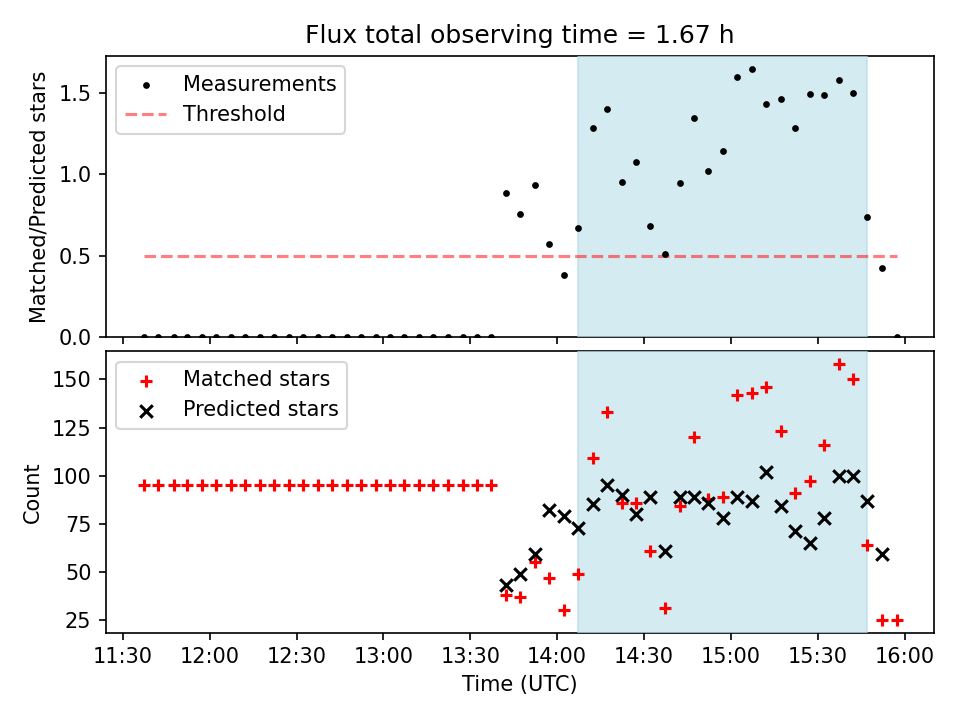 Flux total observing time = 1.67 h

Measurements
Threshold

Matched/Predicted stars

1.5
1.0
0.5
0.0

Matched stars
Predicted stars

Count

150
125
100
75
50
25

11:30
12:00
12:30
13:00
13:30
14:00
14:30
15:00
15:30
16:00

Time (UTC)